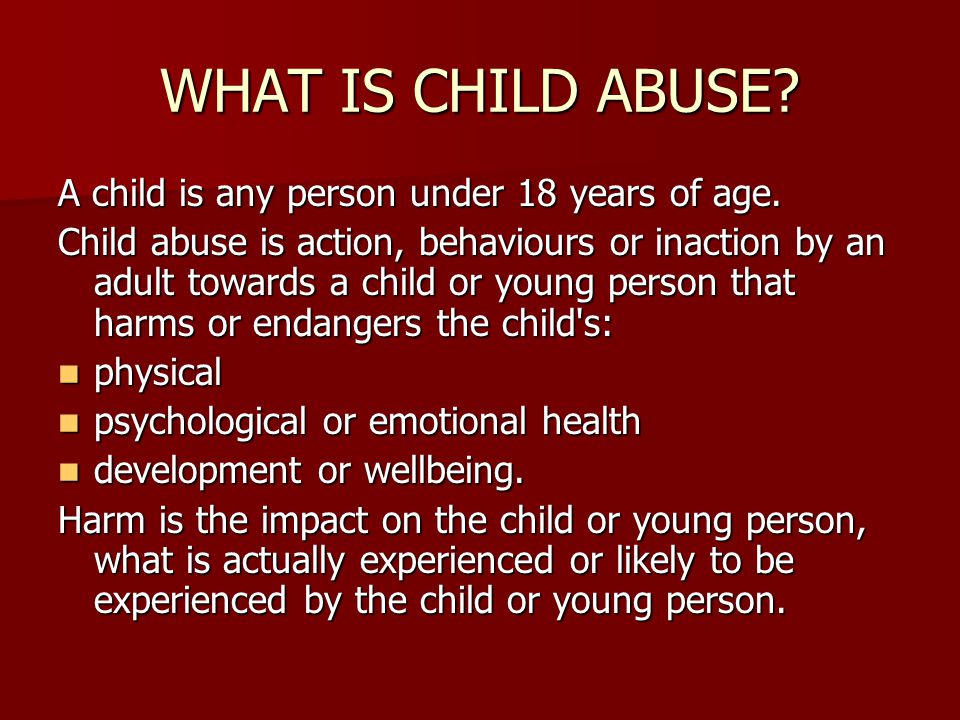 WHAT IS CHILD ABUSE?

A child is any person under 18 years of age.

Child abuse is action, behaviours or inaction by an adult towards a child or young person that harms or endangers the child's:

- physical
- psychological or emotional health
- development or wellbeing.

Harm is the impact on the child or young person, what is actually experienced or likely to be experienced by the child or young person.